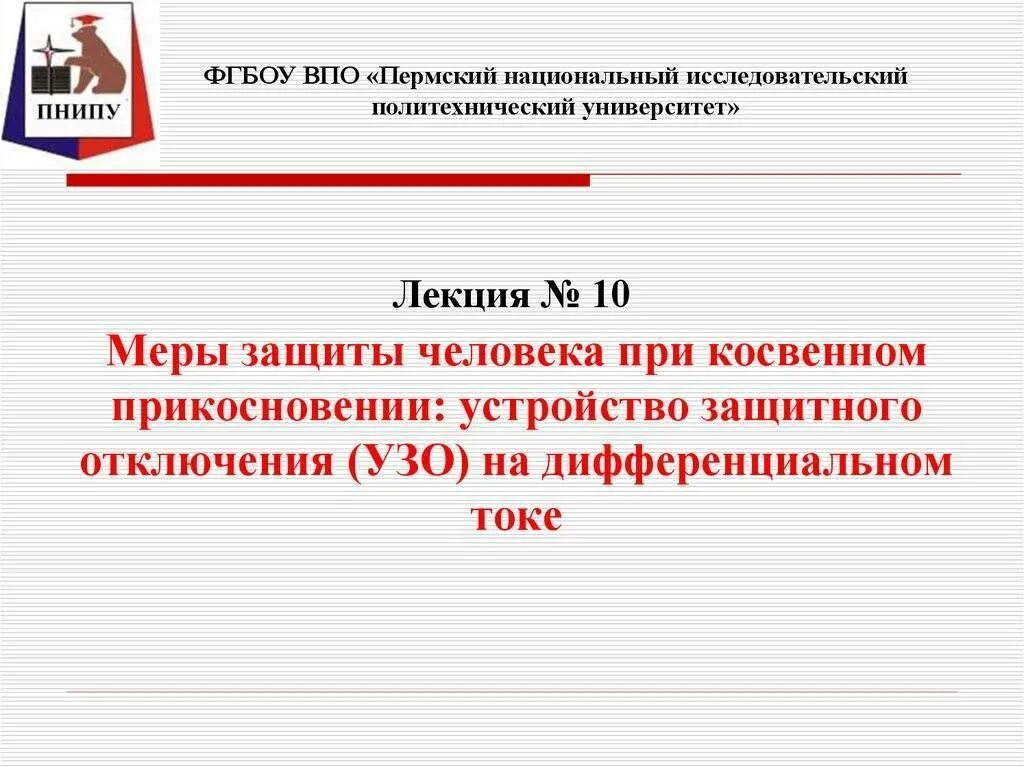 ПНИПУ

ФГБОУ ВПО «Пермский национальный исследовательский политехнический университет»

Лекция № 10

Меры защиты человека при косвенном прикосновении: устройство защитного отключения (УЗО) на дифференциальном токе